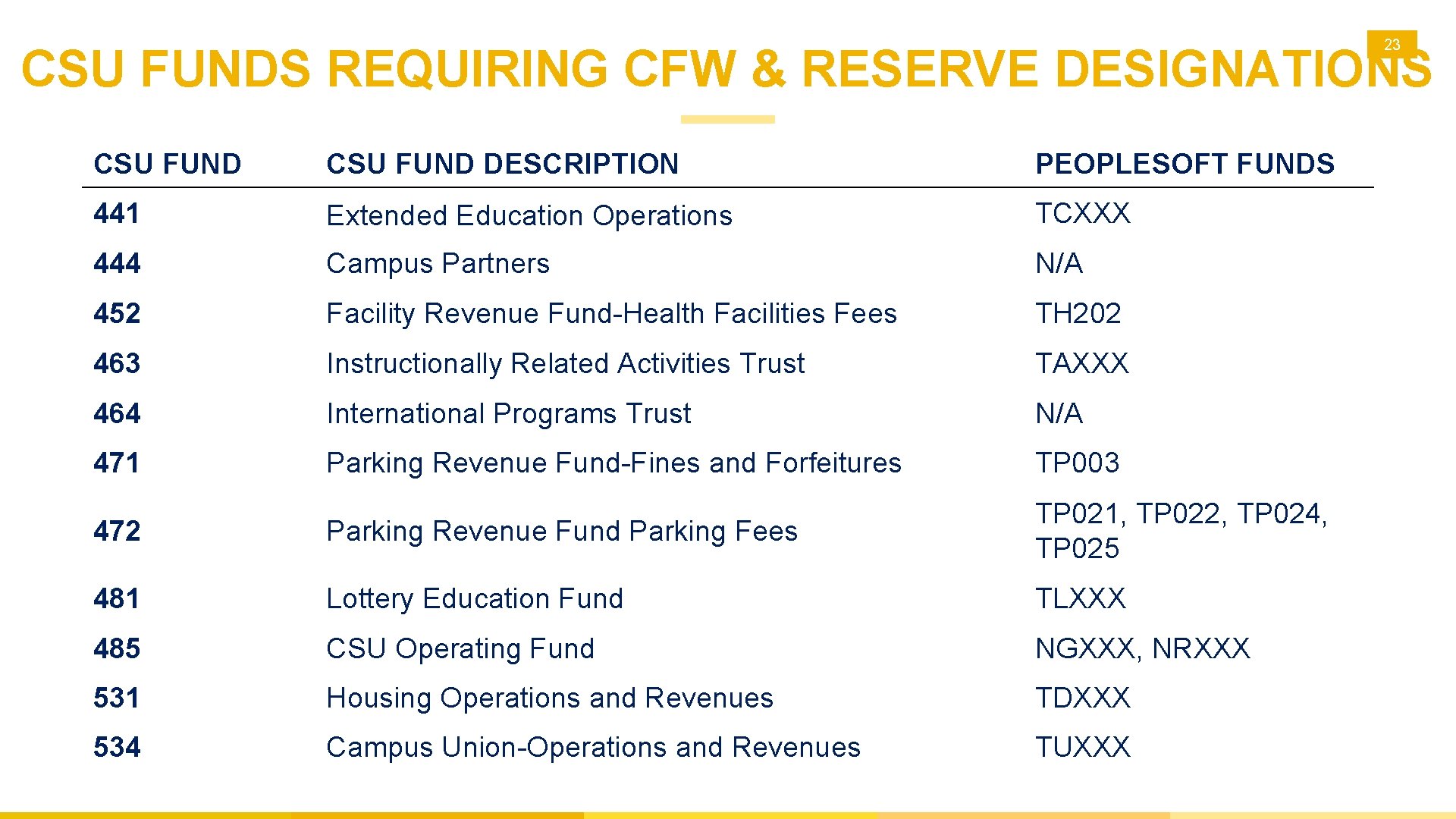 23

CSU FUNDS REQUIRING CFW & RESERVE DESIGNATIONS

| CSU FUND | CSU FUND DESCRIPTION | PEOPLESOFT FUNDS |
|---|---|---|
| 441 | Extended Education Operations | TCXXX |
| 444 | Campus Partners | N/A |
| 452 | Facility Revenue Fund-Health Facilities Fees | TH202 |
| 463 | Instructionally Related Activities Trust | TAXXX |
| 464 | International Programs Trust | N/A |
| 471 | Parking Revenue Fund-Fines and Forfeitures | TP003 |
| 472 | Parking Revenue Fund Parking Fees | TP021, TP022, TP024, TP025 |
| 481 | Lottery Education Fund | TLXXX |
| 485 | CSU Operating Fund | NGXXX, NRXXX |
| 531 | Housing Operations and Revenues | TDXXX |
| 534 | Campus Union-Operations and Revenues | TUXXX |